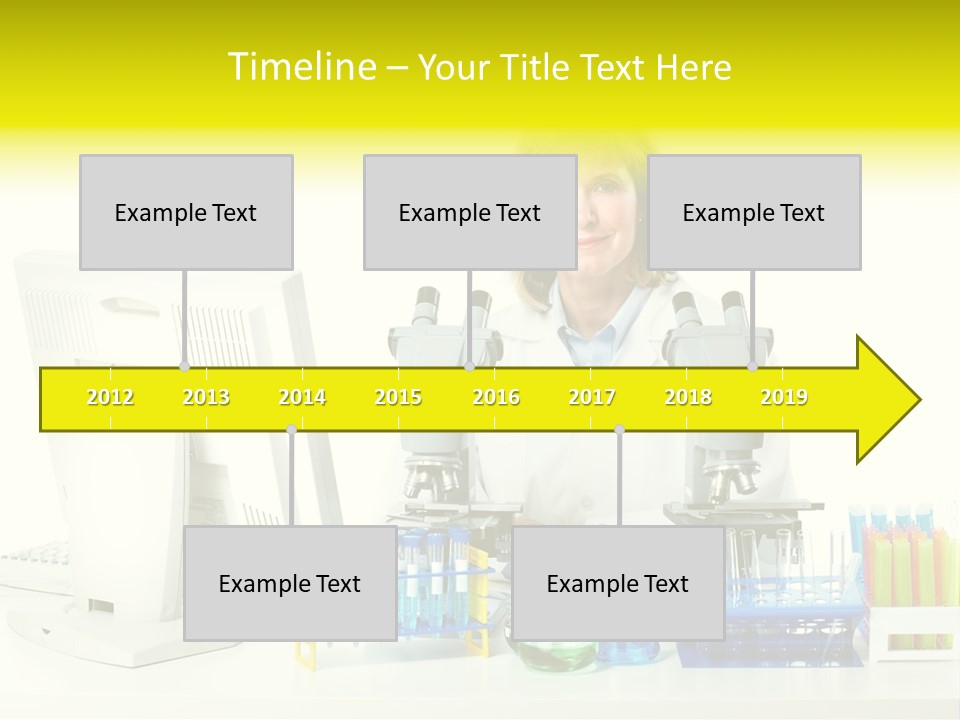 Timeline – Your Title Text Here

Example Text

Example Text

Example Text

2012 2013 2014 2015 2016 2017 2018 2019

Example Text

Example Text